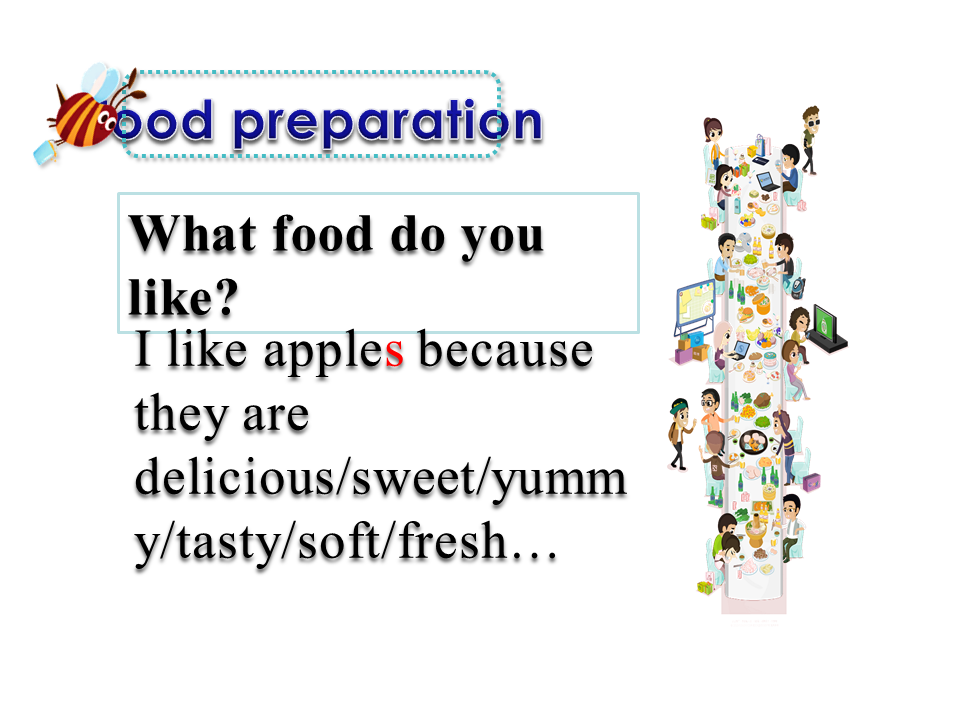 ood preparation

What food do you like?

I like apples because they are delicious/sweet/yummy/tasty/soft/fresh…